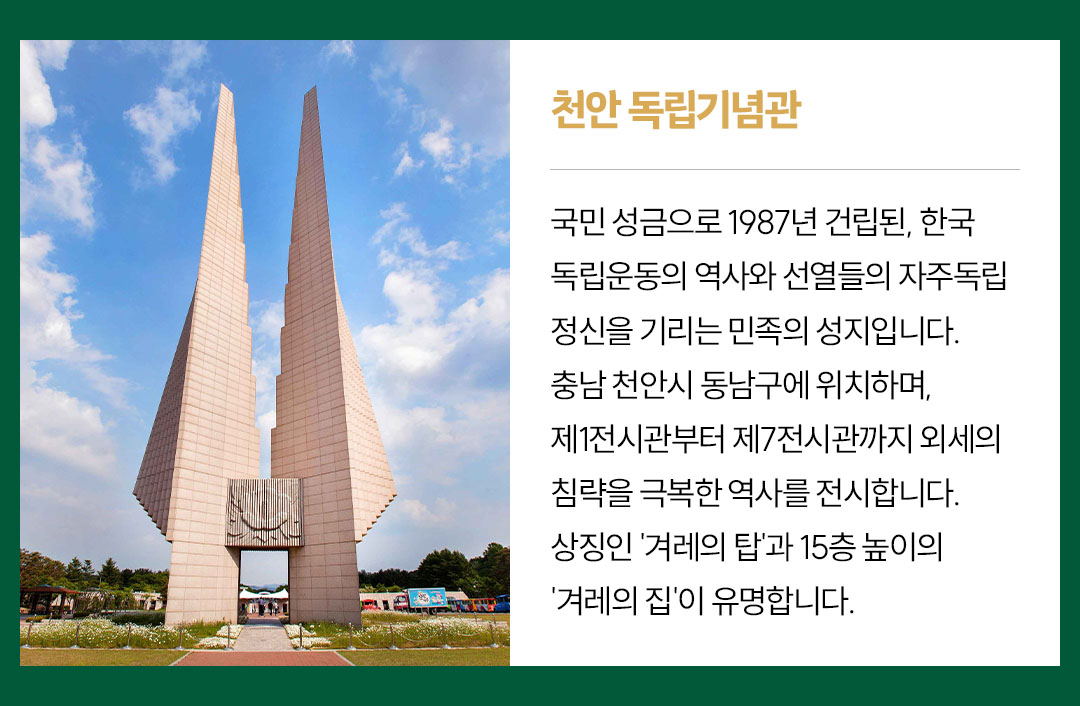 천안 독립기념관

국민 성금으로 1987년 건립된, 한국 독립운동의 역사와 선열들의 자주독립 정신을 기리는 민족의 성지입니다. 충남 천안시 동남구에 위치하며, 제1전시관부터 제7전시관까지 외세의 침략을 극복한 역사를 전시합니다. 상징인 '겨레의 탑'과 15층 높이의 '겨레의 집'이 유명합니다.